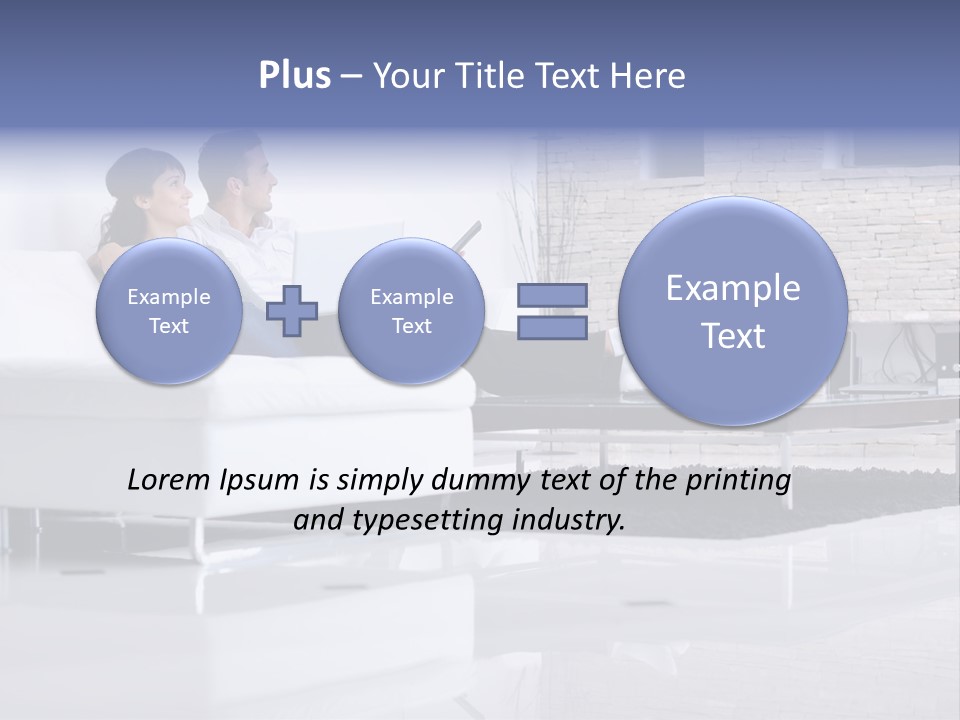 Plus – Your Title Text Here

Example Text

Example Text

Example Text

Lorem Ipsum is simply dummy text of the printing and typesetting industry.